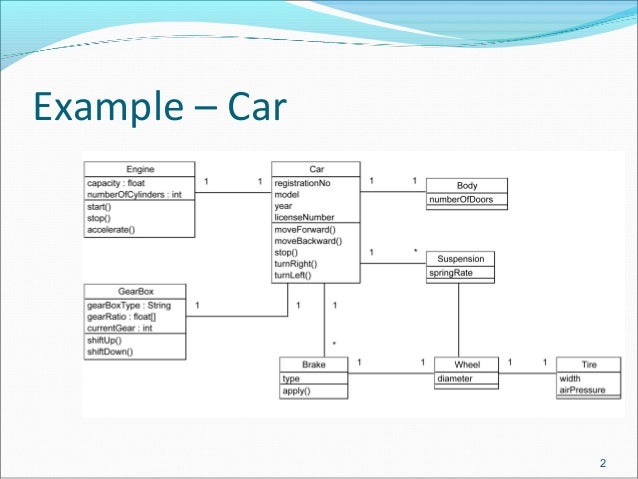 Example – Car

Engine
capacity : float
numberOfCylinders : int
start()
stop()
accelerate()

1 1

Car
registrationNo
model
year
licenseNumber
moveForward()
moveBackward()
stop()
turnRight()
turnLeft()

1 1

Body
numberOfDoors

1 *

Suspension
springRate

GearBox
gearBoxType : String
gearRatio : float[]
currentGear : int
shiftUp()
shiftDown()

1 1 1

*

Brake
type
apply()

1 1

Wheel
diameter

1 1

Tire
width
airPressure

2